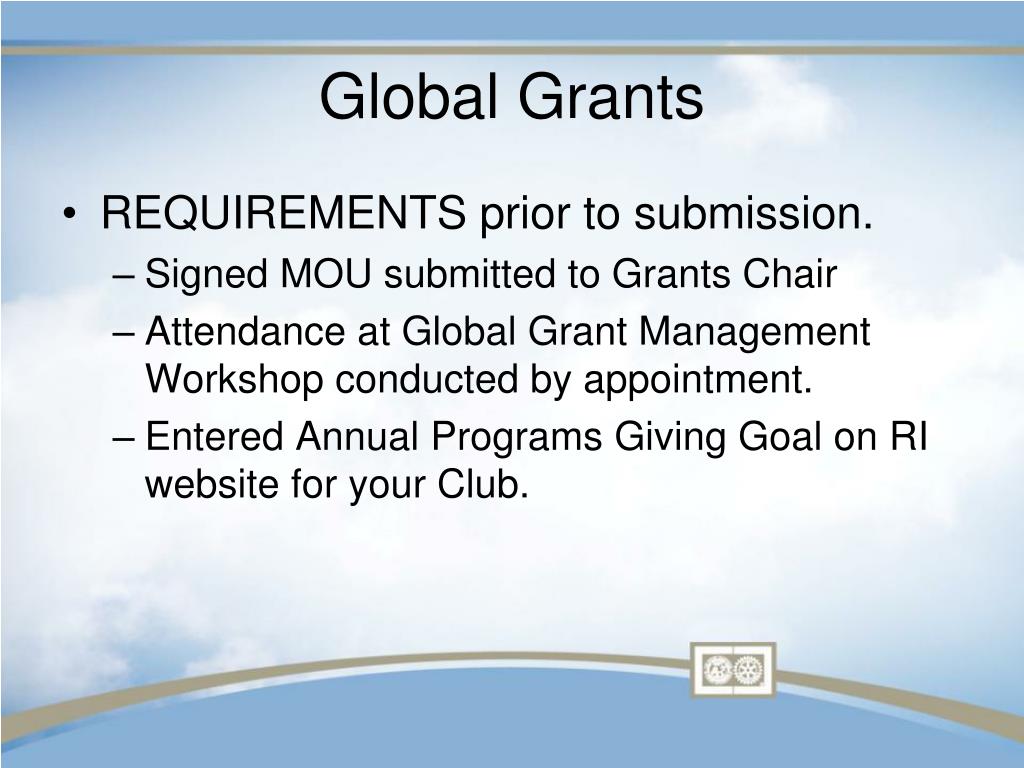 Global Grants

• REQUIREMENTS prior to submission.
– Signed MOU submitted to Grants Chair
– Attendance at Global Grant Management Workshop conducted by appointment.
– Entered Annual Programs Giving Goal on RI website for your Club.